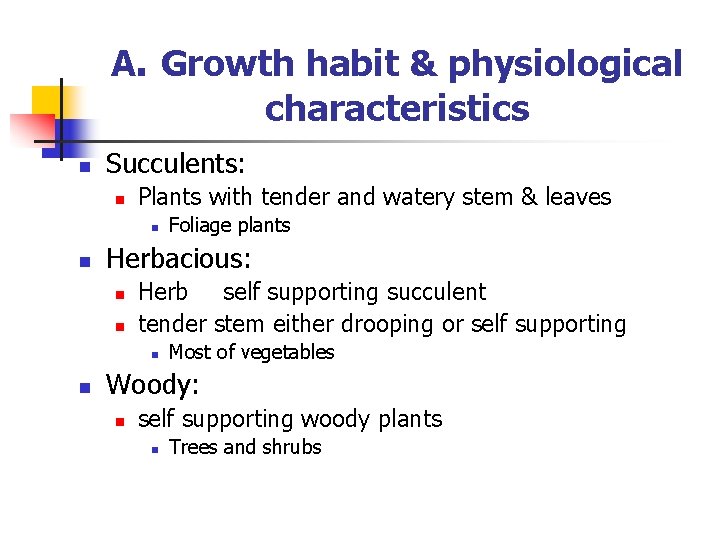 A. Growth habit & physiological characteristics

Succulents:

Plants with tender and watery stem & leaves

Foliage plants

Herbacious:

Herb self supporting succulent

tender stem either drooping or self supporting

Most of vegetables

Woody:

self supporting woody plants

Trees and shrubs